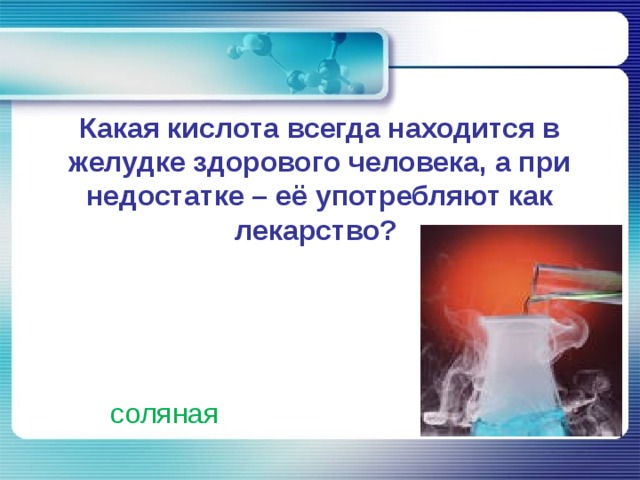 Какая кислота всегда находится в желудке здорового человека, а при недостатке – её употребляют как лекарство?

соляная